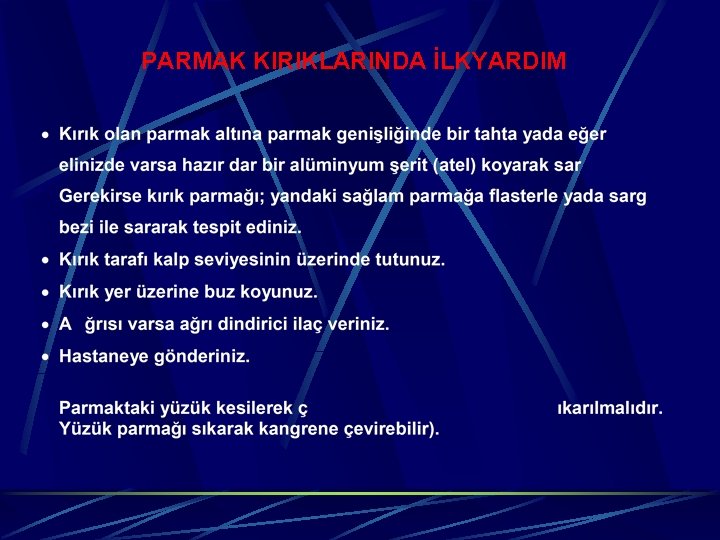 PARMAK KIRIKLARINDA İLKYARDIM

• Kırık olan parmak altına parmak genişliğinde bir tahta yada eğer elinizde varsa hazır dar bir alüminyum şerit (atel) koyarak sar Gerekirse kırık parmağı; yandaki sağlam parmağa flasterle yada sarg bezi ile sararak tespit ediniz.
• Kırık tarafı kalp seviyesinin üzerinde tutunuz.
• Kırık yer üzerine buz koyunuz.
• A ğrısı varsa ağrı dindirici ilaç veriniz.
• Hastaneye gönderiniz.

Parmaktaki yüzük kesilerek ç ıkarılmalıdır. Yüzük parmağı sıkarak kangrene çevirebilir).